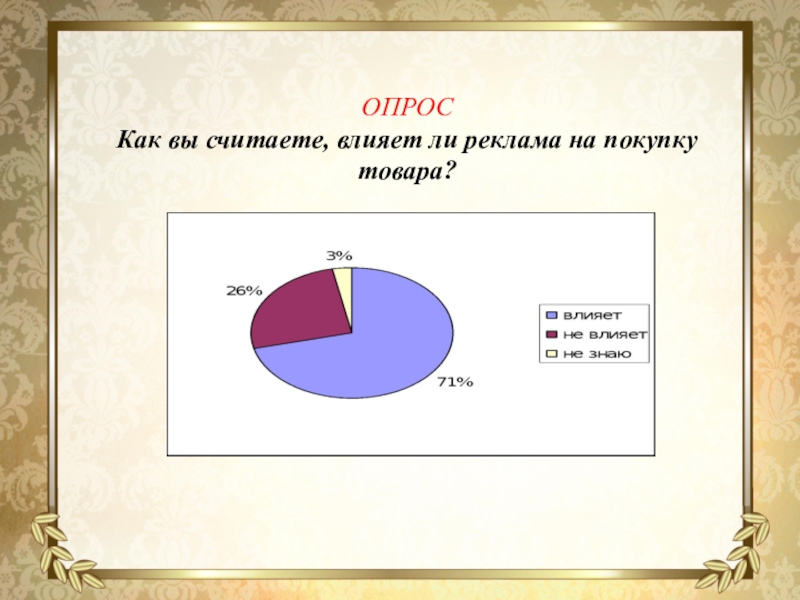 ОПРОС
Как вы считаете, влияет ли реклама на покупку товара?

3%
26%
71%
влияет
не влияет
не знаю